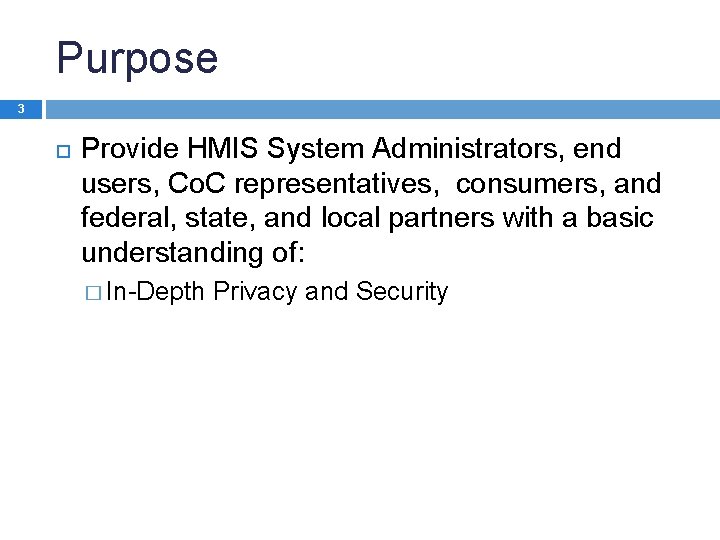 Purpose

3

Provide HMIS System Administrators, end users, CoC representatives, consumers, and federal, state, and local partners with a basic understanding of:

In-Depth Privacy and Security